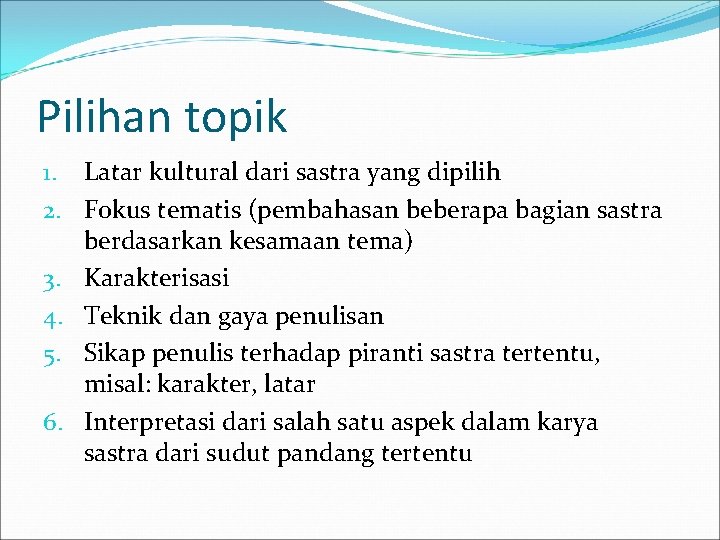 Pilihan topik

1. Latar kultural dari sastra yang dipilih
2. Fokus tematis (pembahasan beberapa bagian sastra berdasarkan kesamaan tema)
3. Karakterisasi
4. Teknik dan gaya penulisan
5. Sikap penulis terhadap piranti sastra tertentu, misal: karakter, latar
6. Interpretasi dari salah satu aspek dalam karya sastra dari sudut pandang tertentu